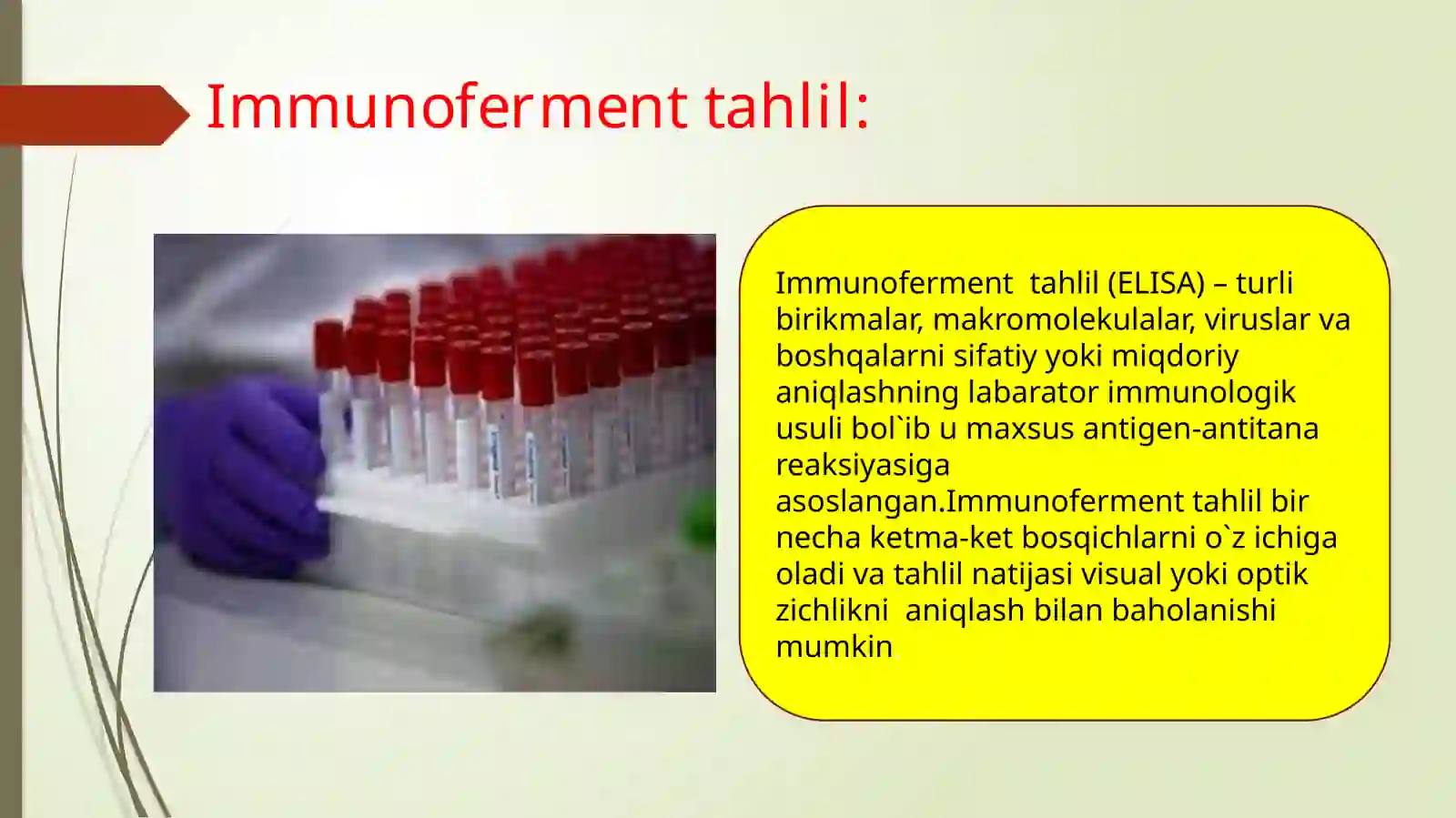 Immunoferment tahlil:

Immunoferment tahlil (ELISA) – turli birikmalar, makromolekulalar, viruslar va boshqalarni sifatiy yoki miqdoriy aniqlashning labarator immunologik usuli bol`ib u maxsus antigen-antitana reaksiyasiga asoslangan.Immunoferment tahlil bir necha ketma-ket bosqichlarni o`z ichiga oladi va tahlil natijasi visual yoki optik zichlikni aniqlash bilan baholanishi mumkin